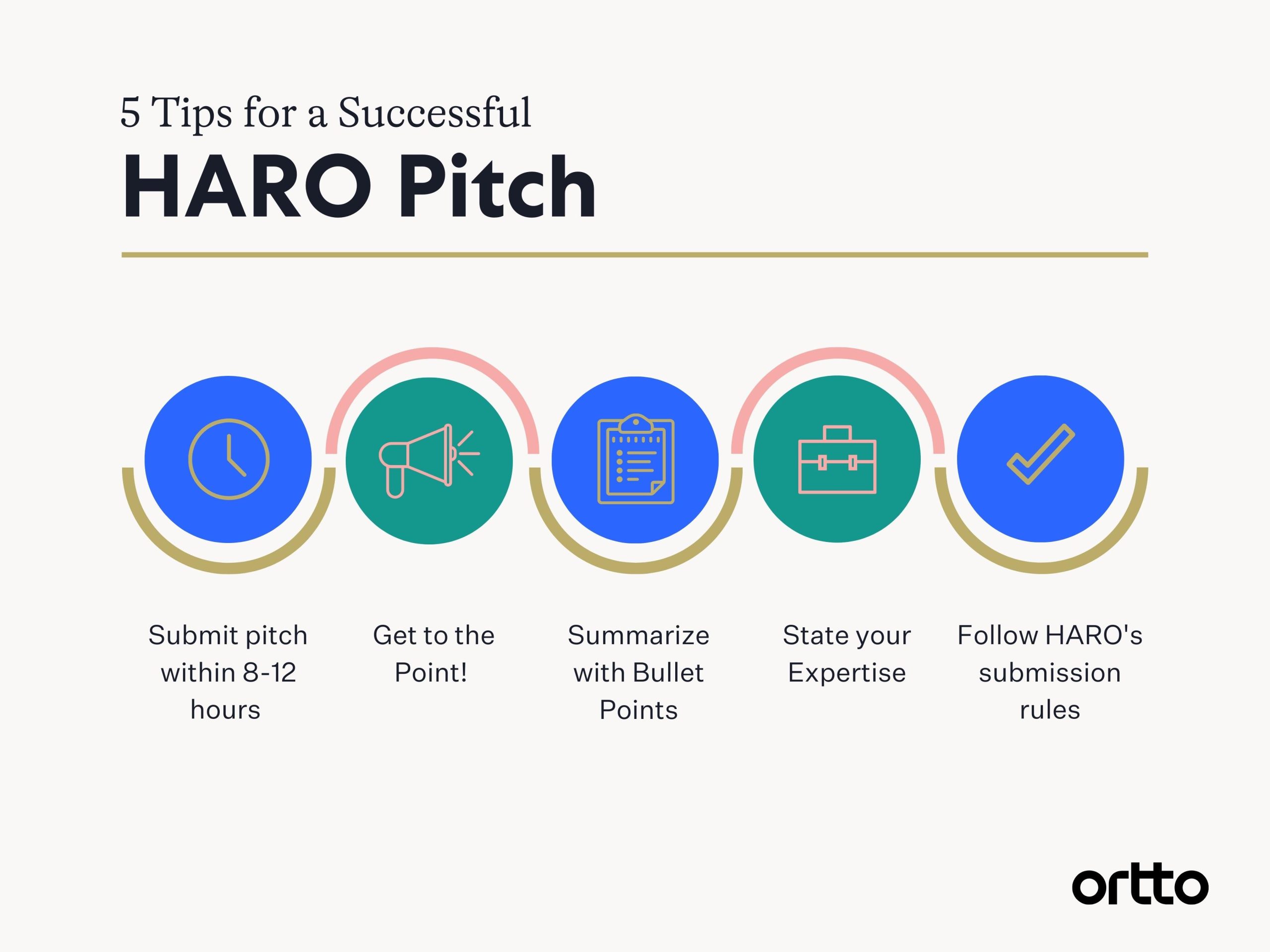 5 Tips for a Successful
HARO Pitch

Submit pitch within 8-12 hours

Get to the Point!

Summarize with Bullet Points

State your Expertise

Follow HARO's submission rules

ortto